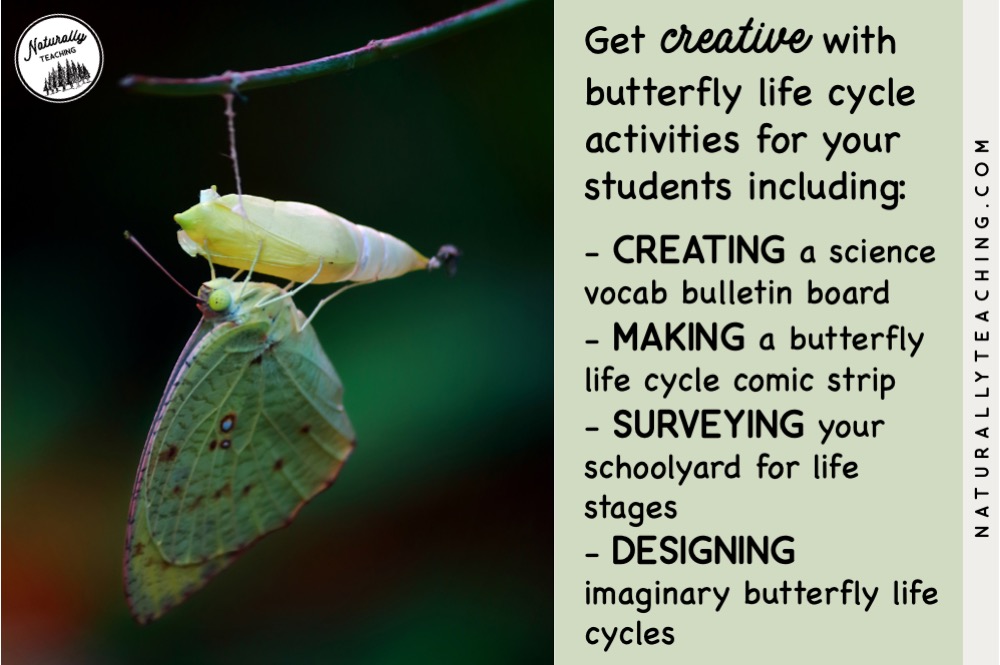 Naturally TEACHING

Get creative with butterfly life cycle activities for your students including:

- CREATING a science vocab bulletin board
- MAKING a butterfly life cycle comic strip
- SURVEYING your schoolyard for life stages
- DESIGNING imaginary butterfly life cycles

NATURALLYTEACHING.COM